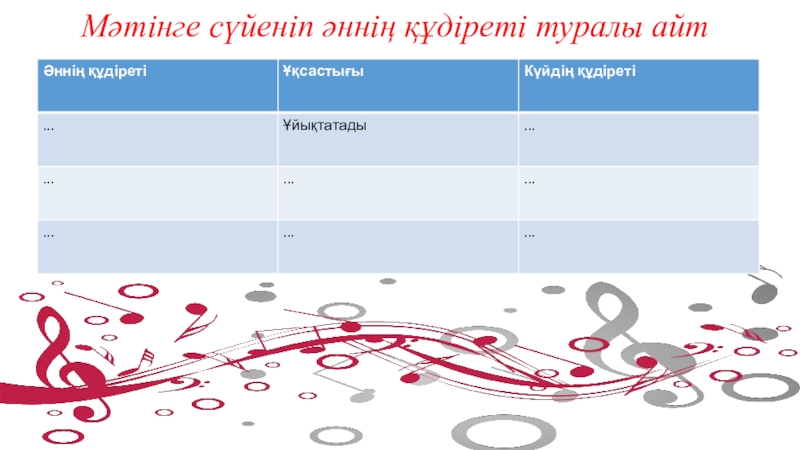 Мәтінге сүйеніп әннің құдіреті туралы айт

| Әннің құдіреті | Ұқсастығы | Күйдің құдіреті |
|---|---|---|
| ... | Ұйықтатады | ... |
| ... | ... | ... |
| ... | ... | ... |